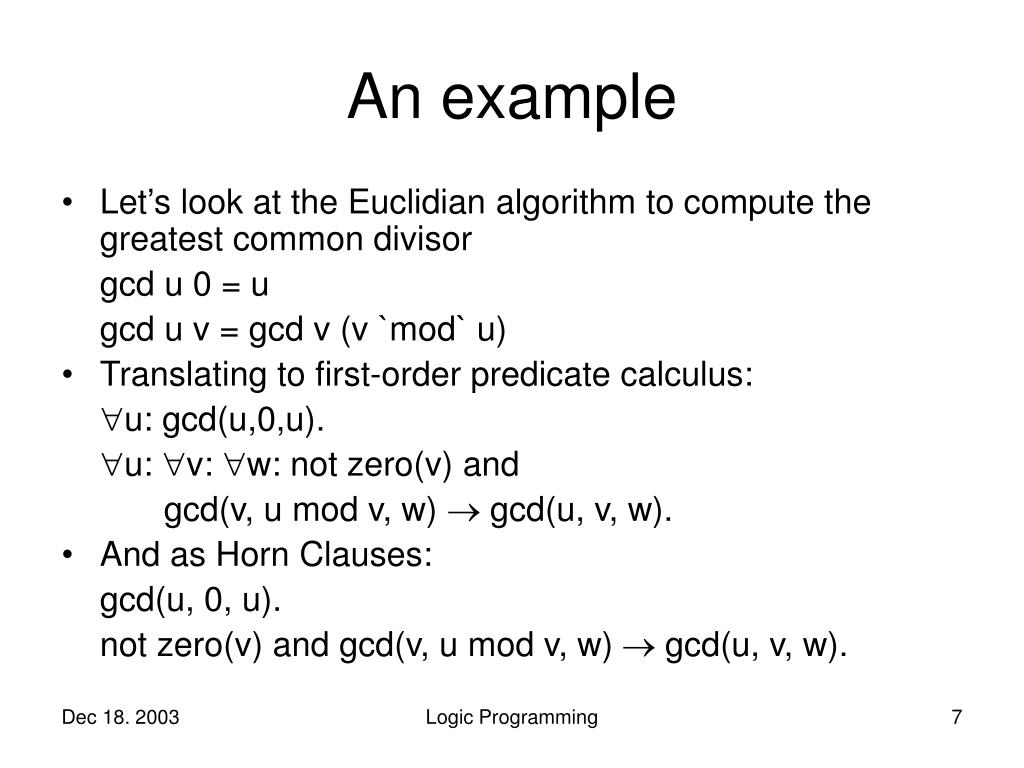 An example

• Let's look at the Euclidian algorithm to compute the greatest common divisor

gcd u 0 = u

gcd u v = gcd v (v `mod` u)

• Translating to first-order predicate calculus:

$\forall$u: gcd(u,0,u).

$\forall$u: $\forall$v: $\forall$w: not zero(v) and

gcd(v, u mod v, w) $\rightarrow$ gcd(u, v, w).

• And as Horn Clauses:

gcd(u, 0, u).

not zero(v) and gcd(v, u mod v, w) $\rightarrow$ gcd(u, v, w).

Dec 18. 2003

Logic Programming

7